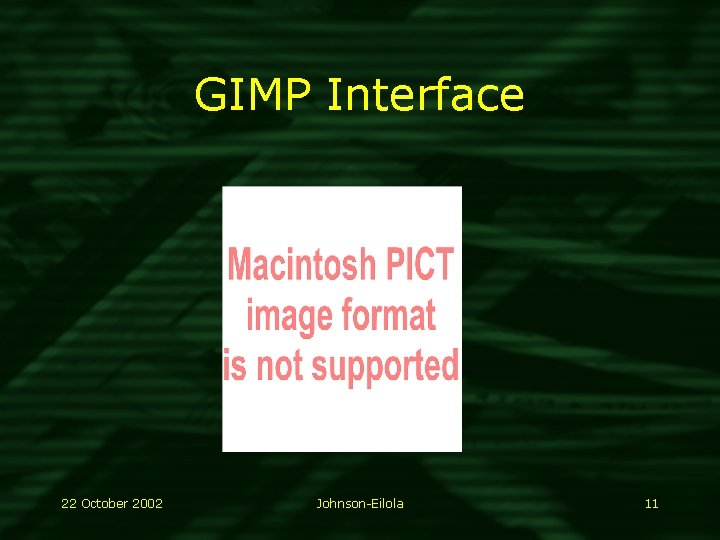 GIMP Interface

Macintosh PICT image format is not supported

22 October 2002

Johnson-Eilola

11